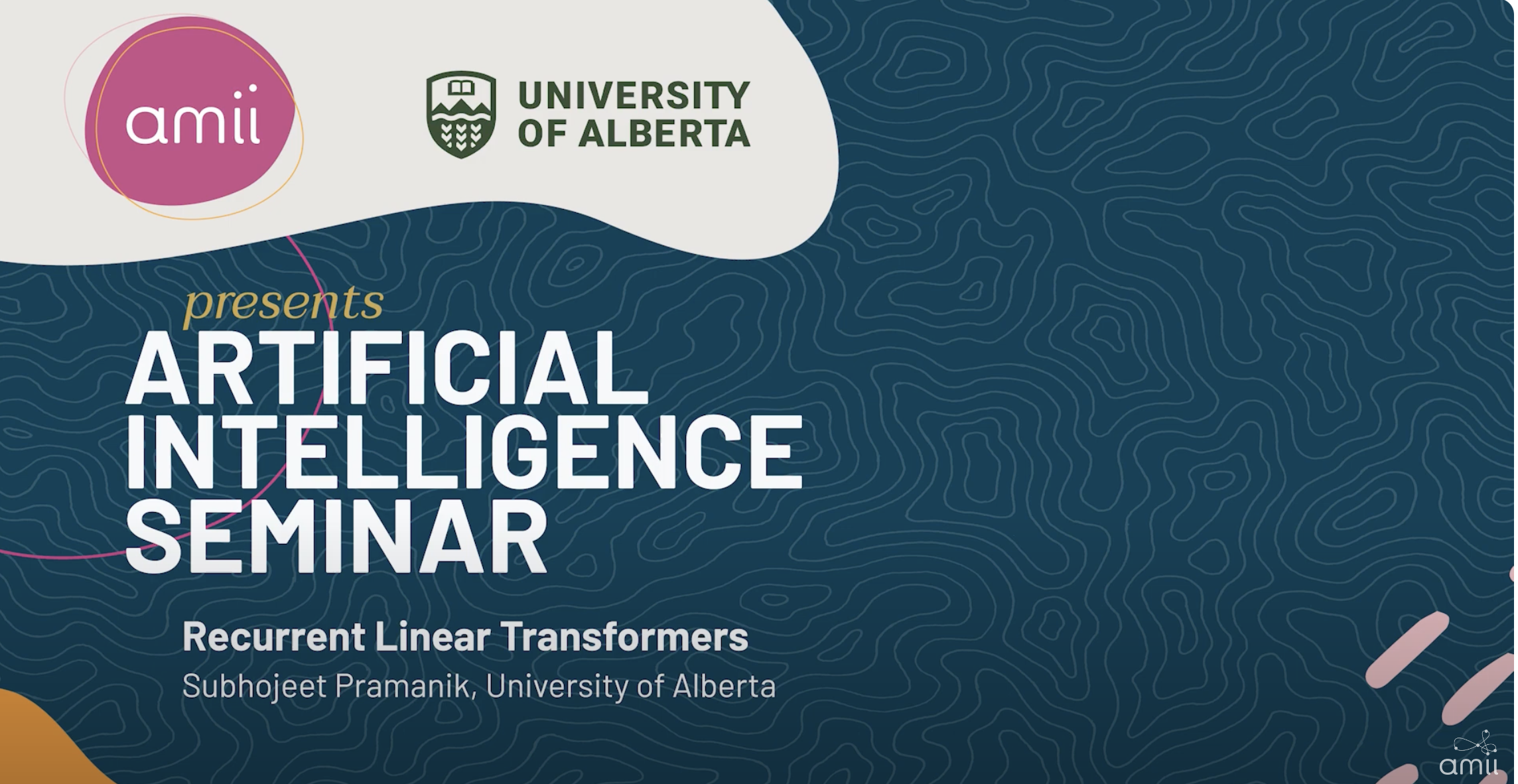 amii

UNIVERSITY OF ALBERTA

presents
ARTIFICIAL INTELLIGENCE SEMINAR

Recurrent Linear Transformers
Subhojeet Pramanik, University of Alberta

amii